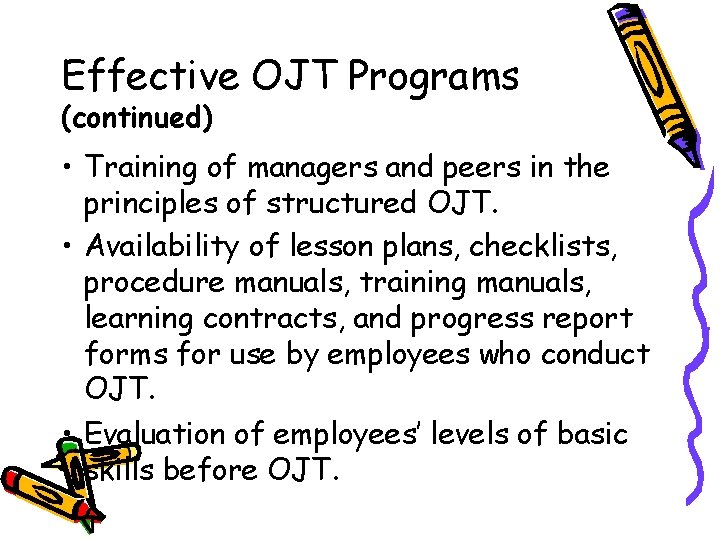 Effective OJT Programs
(continued)

• Training of managers and peers in the principles of structured OJT.

• Availability of lesson plans, checklists, procedure manuals, training manuals, learning contracts, and progress report forms for use by employees who conduct OJT.

• Evaluation of employees' levels of basic skills before OJT.